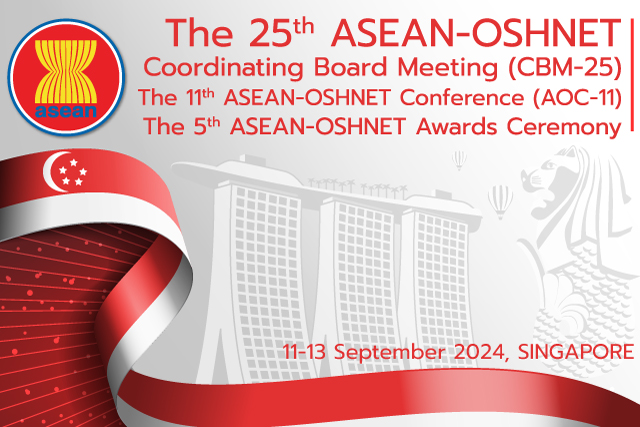 asean

The 25$^{th}$ ASEAN-OSHNET
Coordinating Board Meeting (CBM-25)
The 11$^{th}$ ASEAN-OSHNET Conference (AOC-11)
The 5$^{th}$ ASEAN-OSHNET Awards Ceremony

11-13 September 2024, SINGAPORE